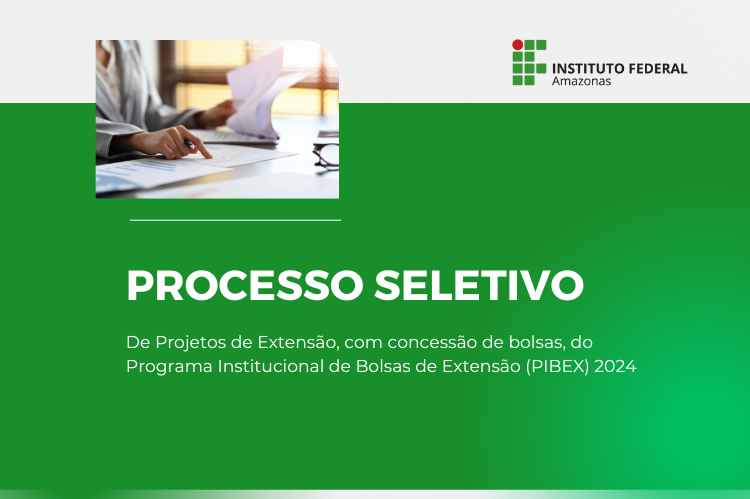 INSTITUTO FEDERAL
Amazonas

PROCESSO SELETIVO

De Projetos de Extensão, com concessão de bolsas, do Programa Institucional de Bolsas de Extensão (PIBEX) 2024